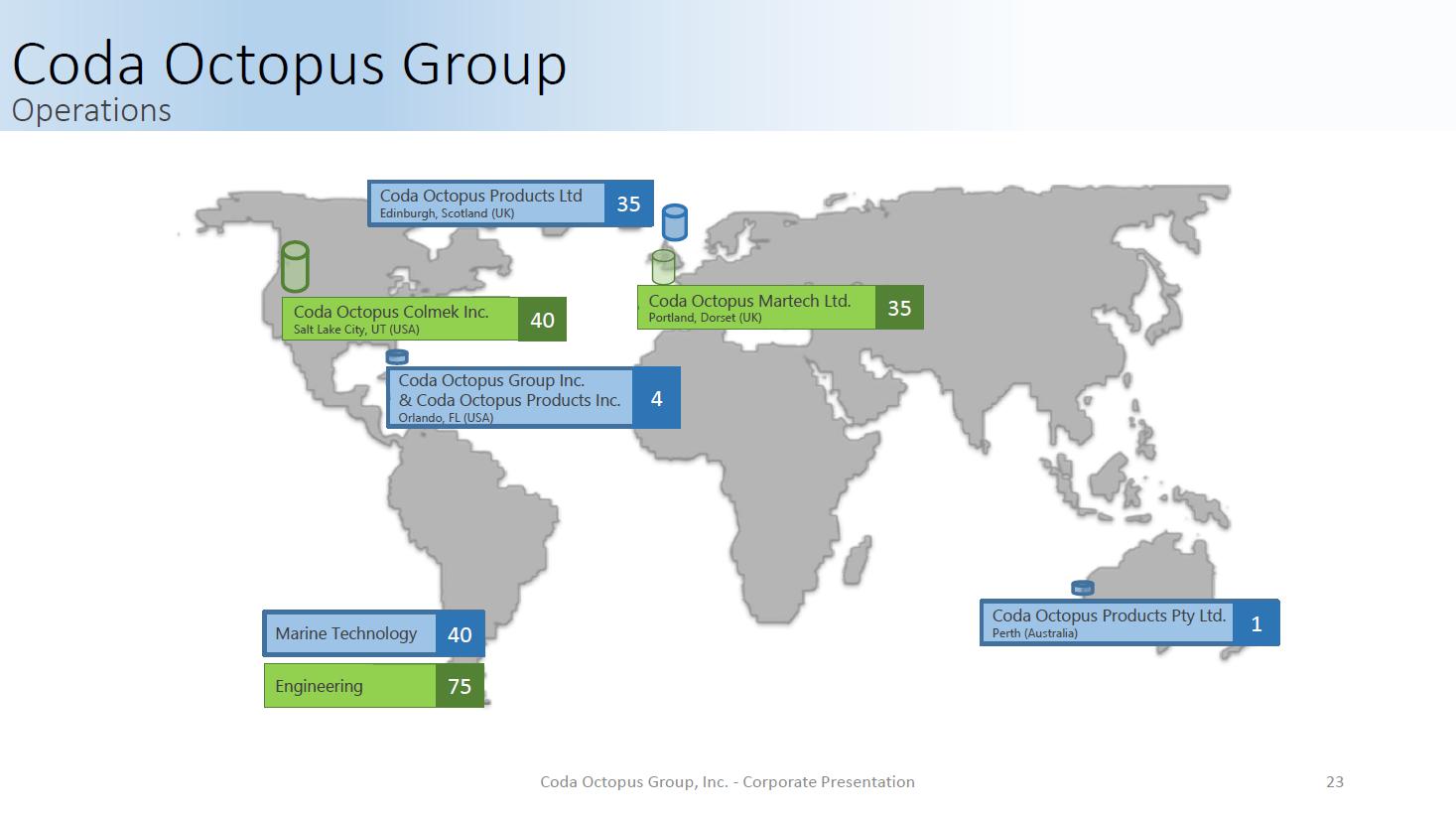 Coda Octopus Group
Operations

Coda Octopus Products Ltd
Edinburgh, Scotland (UK)
35

Coda Octopus Colmek Inc.
Salt Lake City, UT (USA)
40

Coda Octopus Martech Ltd.
Portland, Dorset (UK)
35

Coda Octopus Group Inc.
& Coda Octopus Products Inc.
Orlando, FL (USA)
4

Coda Octopus Products Pty Ltd.
Perth (Australia)
1

Marine Technology 40

Engineering 75

Coda Octopus Group, Inc. - Corporate Presentation

23